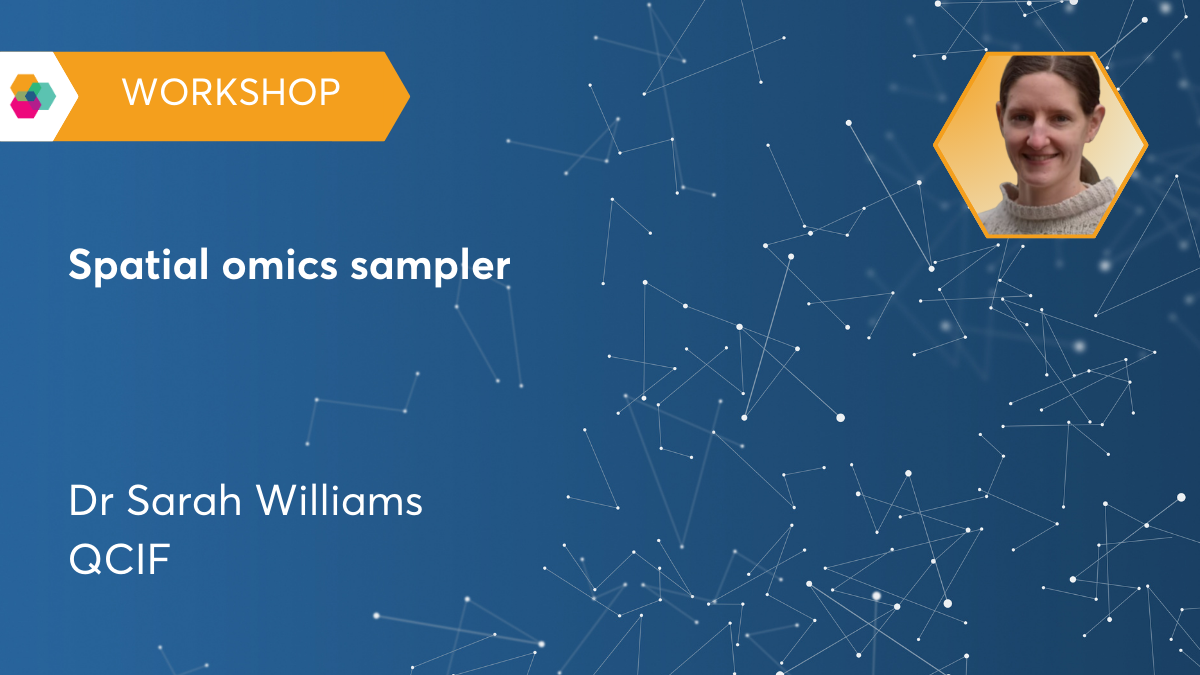 WORKSHOP

Spatial omics sampler

Dr Sarah Williams
QCIF